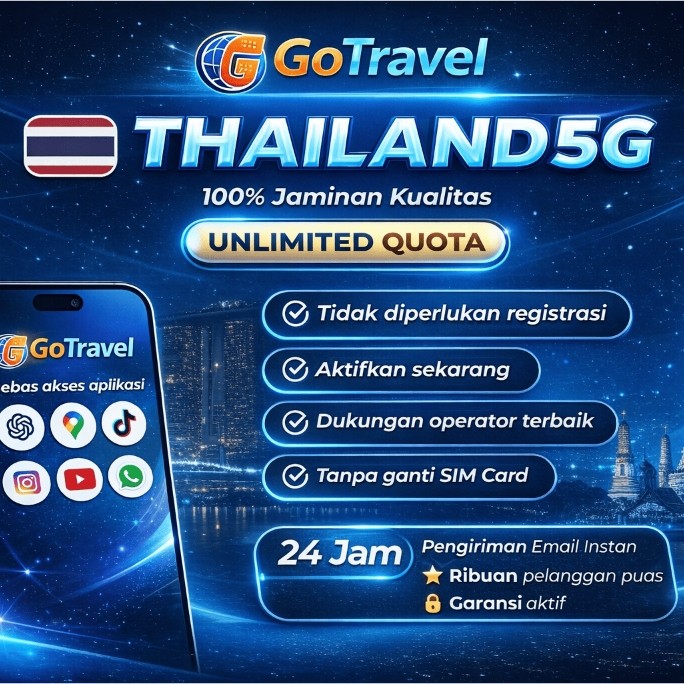 GoTravel

THAILAND5G

100% Jaminan Kualitas

UNLIMITED QUOTA

GoTravel

ebas akses aplikasi

Tidak diperlukan registrasi

Aktifkan sekarang

Dukungan operator terbaik

Tanpa ganti SIM Card

24 Jam

Pengiriman Email Instan

Ribuan pelanggan puas

Garansi aktif